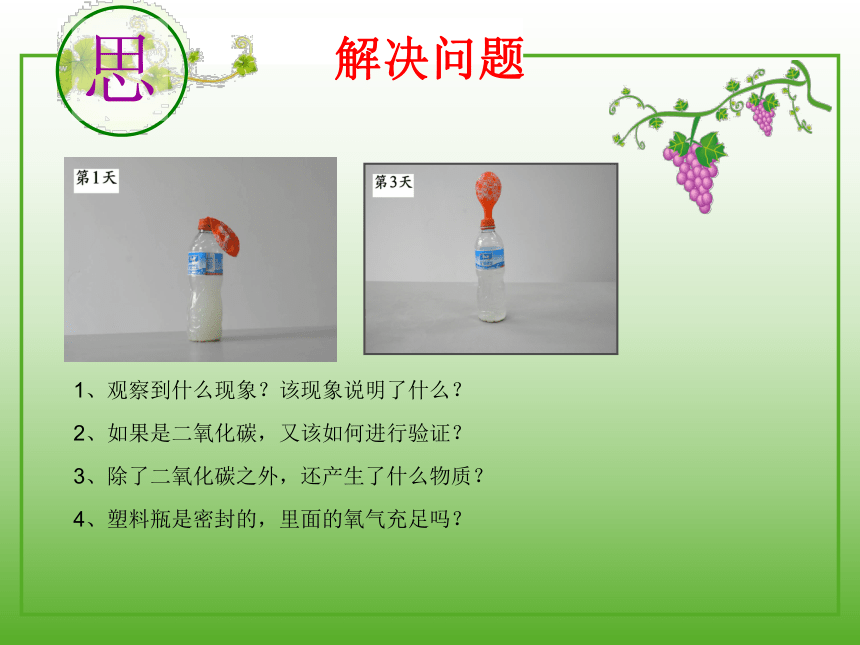 思

解决问题

第1天

第3天

1、观察到什么现象？该现象说明了什么？

2、如果是二氧化碳，又该如何进行验证？

3、除了二氧化碳之外，还产生了什么物质？

4、塑料瓶是密封的，里面的氧气充足吗？